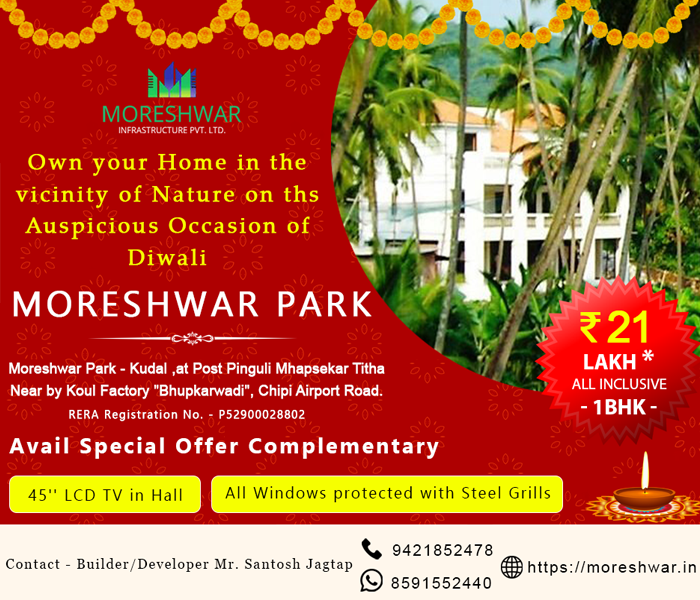 MORESHWAR
INFRASTRUCTURE PVT. LTD.

Own your Home in the vicinity of Nature on ths Auspicious Occasion of Diwali

MORESHWAR PARK

Moreshwar Park - Kudal ,at Post Pinguli Mhapsekar Titha
Near by Koul Factory "Bhupkarwadi", Chipi Airport Road.
RERA Registration No. - P52900028802

₹ 21 LAKH *
ALL INCLUSIVE
- 1BHK -

Avail Special Offer Complementary

45'' LCD TV in Hall

All Windows protected with Steel Grills

Contact - Builder/Developer Mr. Santosh Jagtap

9421852478

8591552440

https://moreshwar.in